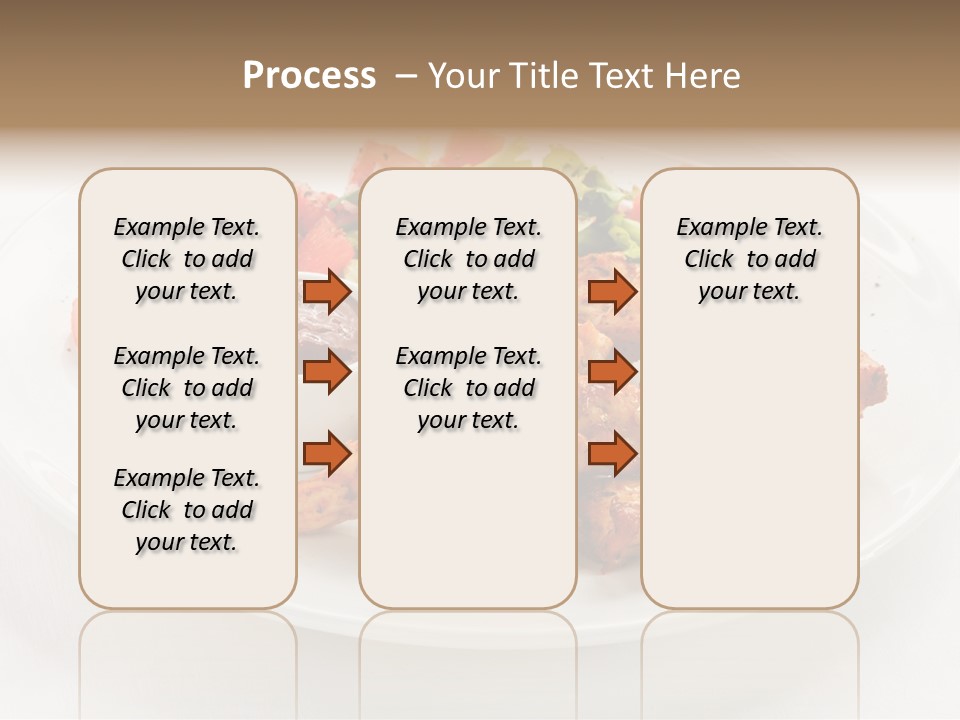 Process – Your Title Text Here

Example Text. Click to add your text.

Example Text. Click to add your text.

Example Text. Click to add your text.

Example Text. Click to add your text.

Example Text. Click to add your text.

Example Text. Click to add your text.